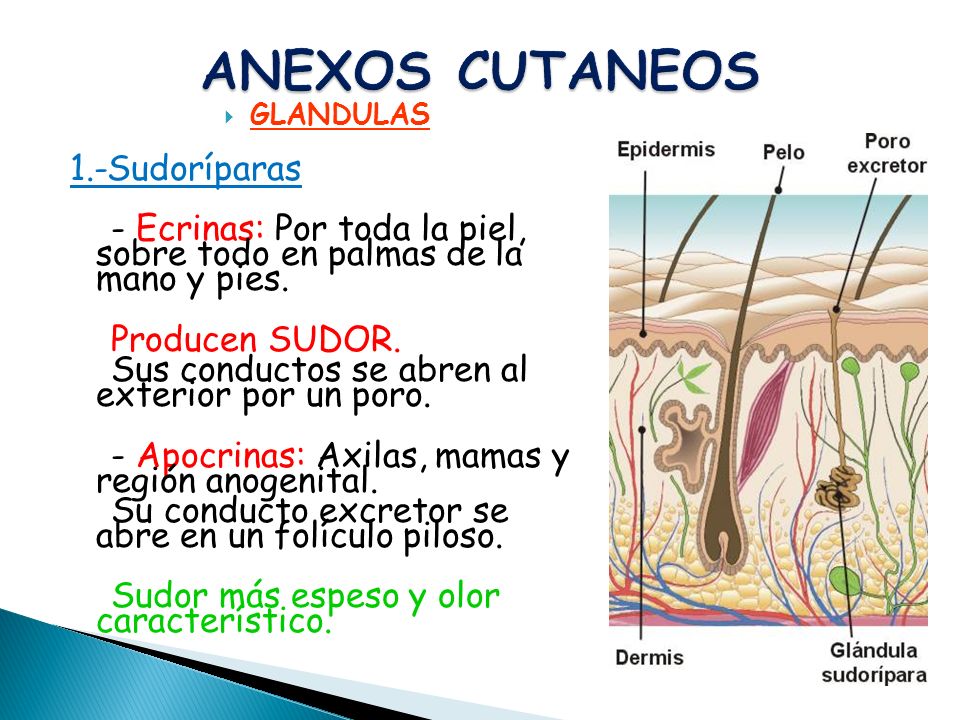 ANEXOS CUTANEOS

GLANDULAS

1.-Sudoríparas

- Ecrinas: Por toda la piel, sobre todo en palmas de la mano y pies.

Producen SUDOR.
Sus conductos se abren al exterior por un poro.

- Apocrinas: Axilas, mamas y región anogenital.
Su conducto excretor se abre en un folículo piloso.

Sudor más espeso y olor característico.

Epidermis
Pelo
Poro excretor
Dermis
Glándula sudorípara